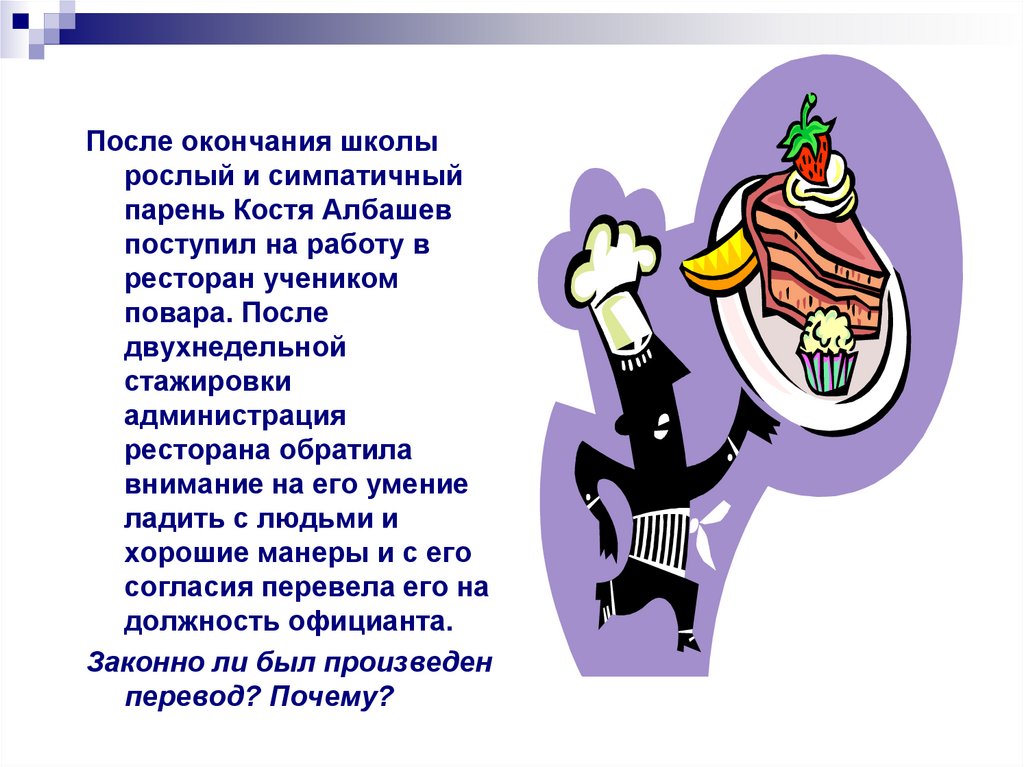 После окончания школы рослый и симпатичный парень Костя Албашев поступил на работу в ресторан учеником повара. После двухнедельной стажировки администрация ресторана обратила внимание на его умение ладить с людьми и хорошие манеры и с его согласия перевела его на должность официанта.

Законно ли был произведен перевод? Почему?